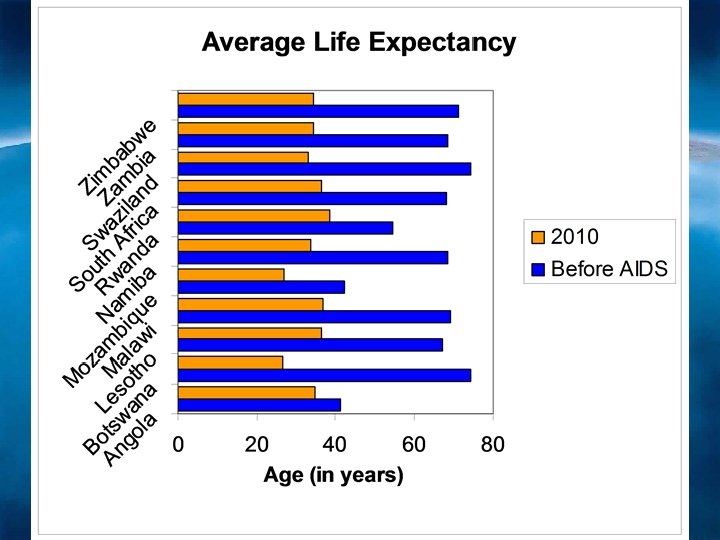 Average Life Expectancy

Zimbabwe
Zambia
Swaziland
South Africa
Rwanda
Namiba
Mozambique
Malawi
Lesotho
Botswana
Angola

0
20
40
60
80

Age (in years)

2010
Before AIDS